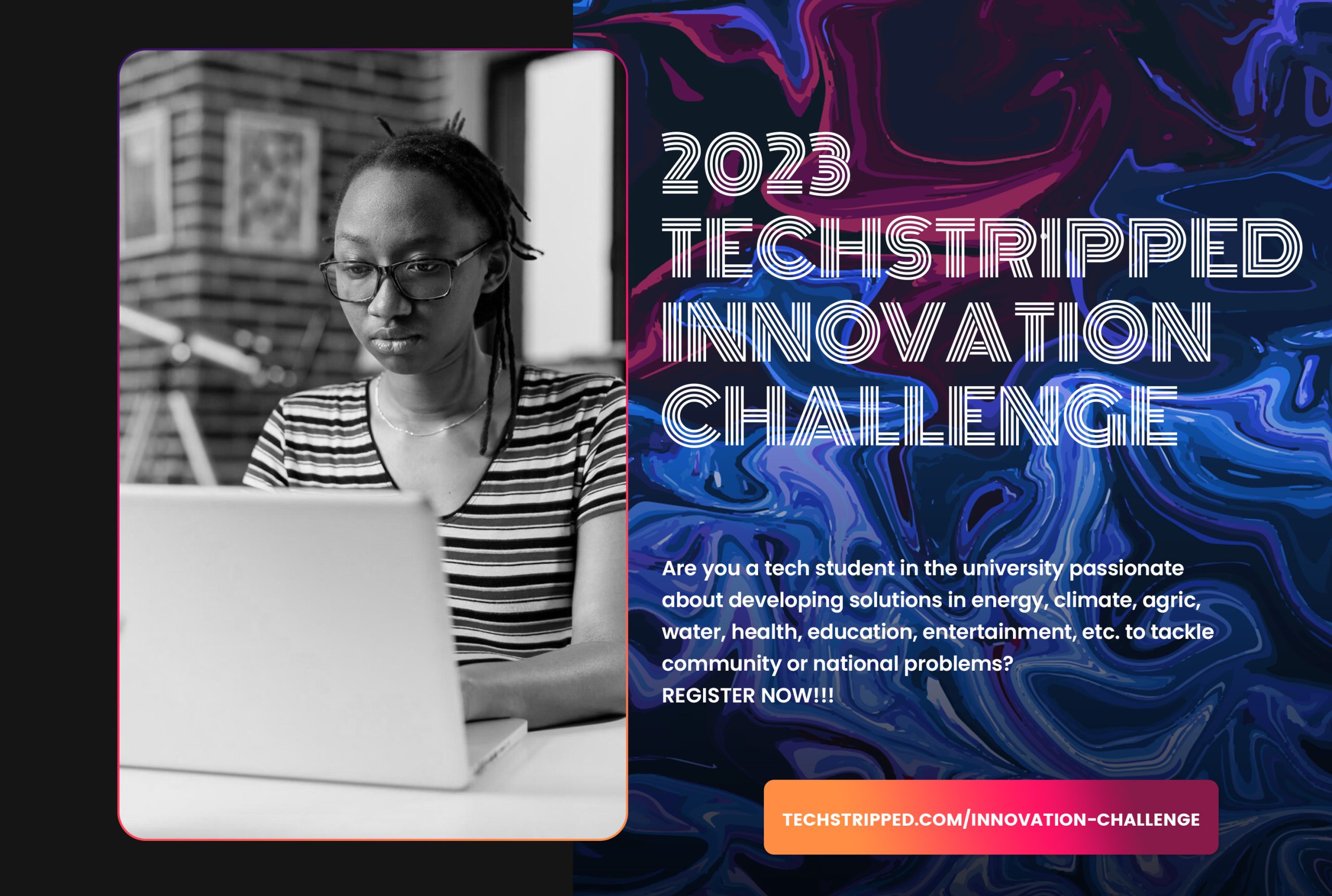 2023 TECHSTRIPPED INNOVATION CHALLENGE

Are you a tech student in the university passionate about developing solutions in energy, climate, agric, water, health, education, entertainment, etc. to tackle community or national problems?
REGISTER NOW!!!

TECHSTRIPPED.COM/INNOVATION-CHALLENGE